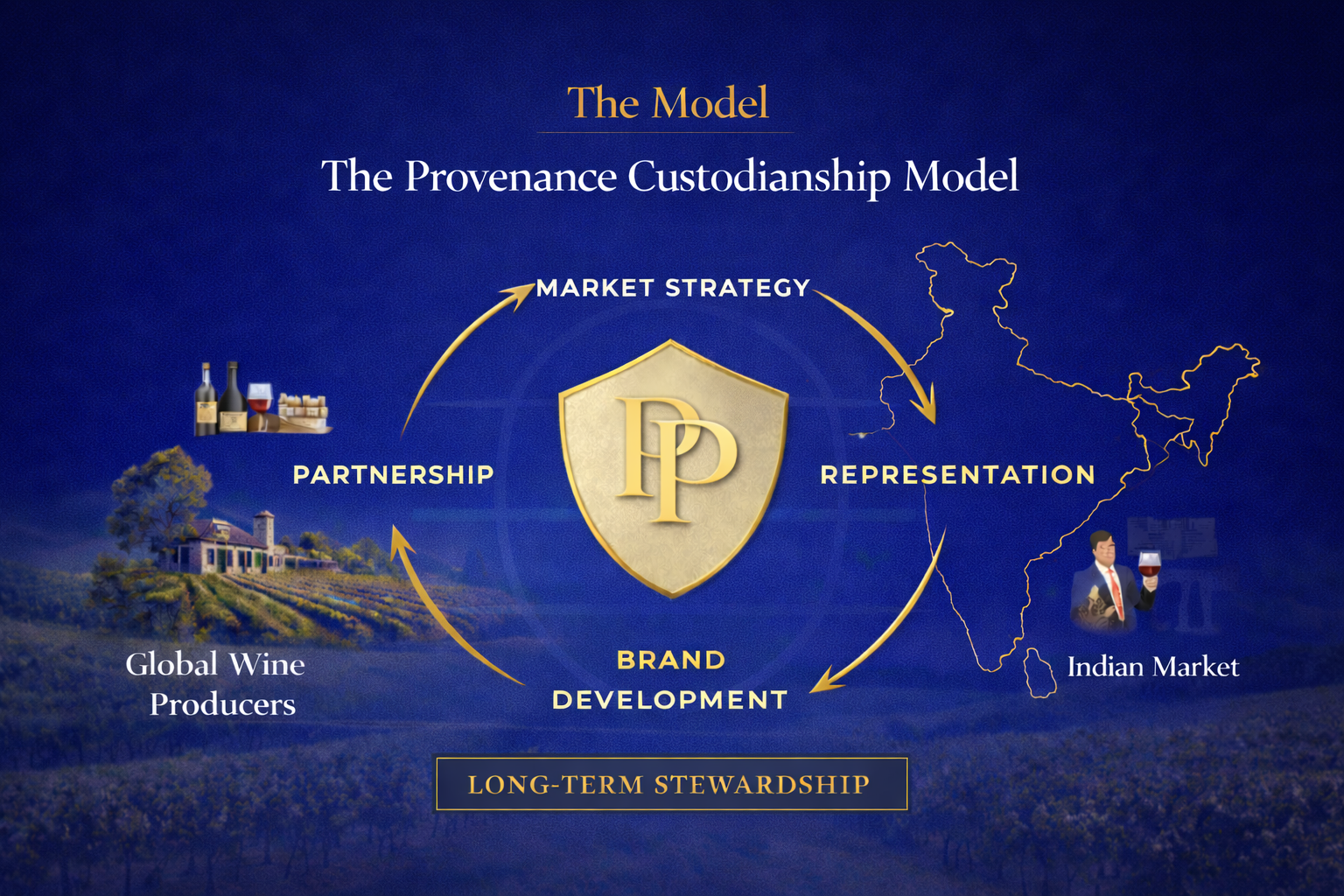 The Model

The Provenance Custodianship Model

MARKET STRATEGY

PARTNERSHIP

PP

REPRESENTATION

BRAND DEVELOPMENT

Global Wine Producers

Indian Market

LONG-TERM STEWARDSHIP